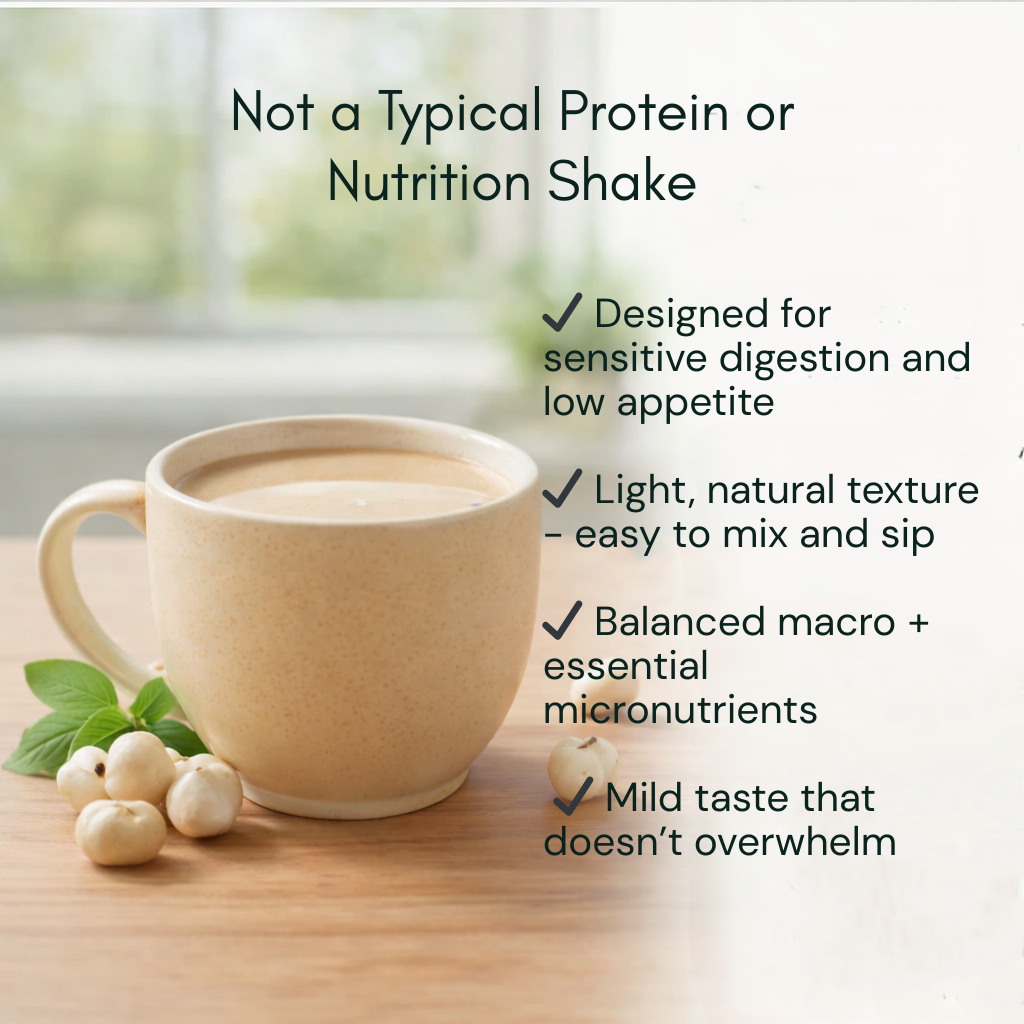 Not a Typical Protein or Nutrition Shake

✓ Designed for sensitive digestion and low appetite

✓ Light, natural texture - easy to mix and sip

✓ Balanced macro + essential micronutrients

✓ Mild taste that doesn't overwhelm